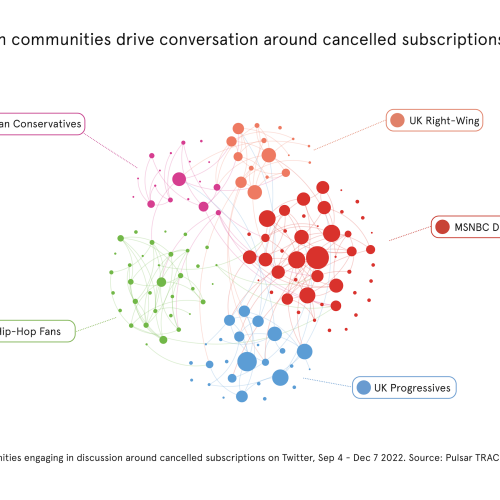 n communities drive conversation around cancelled subscriptions

an Conservatives

UK Right-Wing

MSNBC D

lip-Hop Fans

UK Progressives

nities engaging in discussion around cancelled subscriptions on Twitter, Sep 4 - Dec 7 2022. Source: Pulsar TRAC